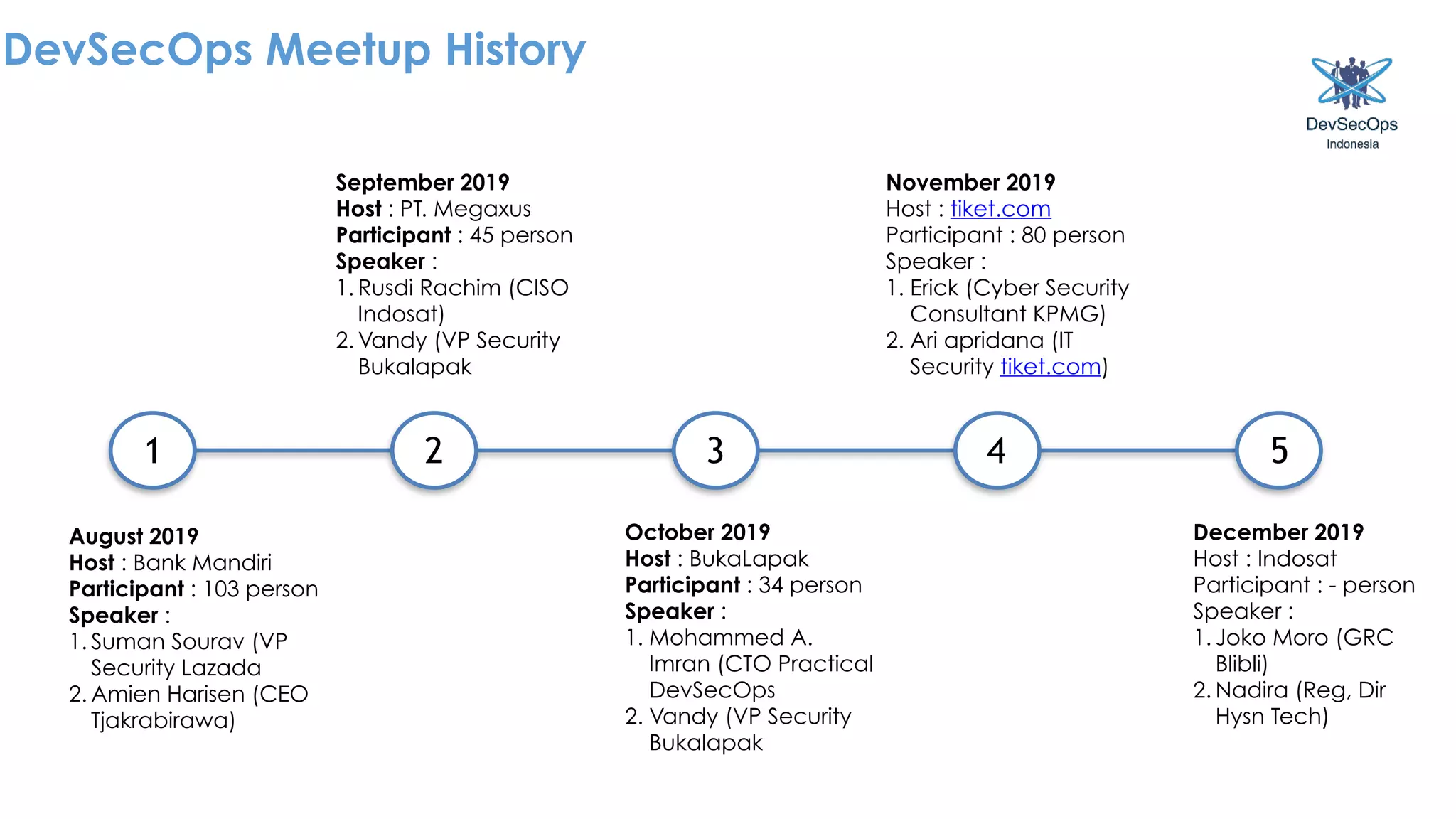 DevSecOps Meetup History

DevSecOps
Indonesia

September 2019
Host : PT. Megaxus
Participant : 45 person
Speaker :
1. Rusdi Rachim (CISO Indosat)
2. Vandy (VP Security Bukalapak

November 2019
Host : tiket.com
Participant : 80 person
Speaker :
1. Erick (Cyber Security Consultant KPMG)
2. Ari apridana (IT Security tiket.com)

1

2

3

4

5

August 2019
Host : Bank Mandiri
Participant : 103 person
Speaker :
1. Suman Sourav (VP Security Lazada
2. Amien Harisen (CEO Tjakrabirawa)

October 2019
Host : BukaLapak
Participant : 34 person
Speaker :
1. Mohammed A. Imran (CTO Practical DevSecOps
2. Vandy (VP Security Bukalapak

December 2019
Host : Indosat
Participant : - person
Speaker :
1. Joko Moro (GRC Blibli)
2. Nadira (Reg, Dir Hysn Tech)